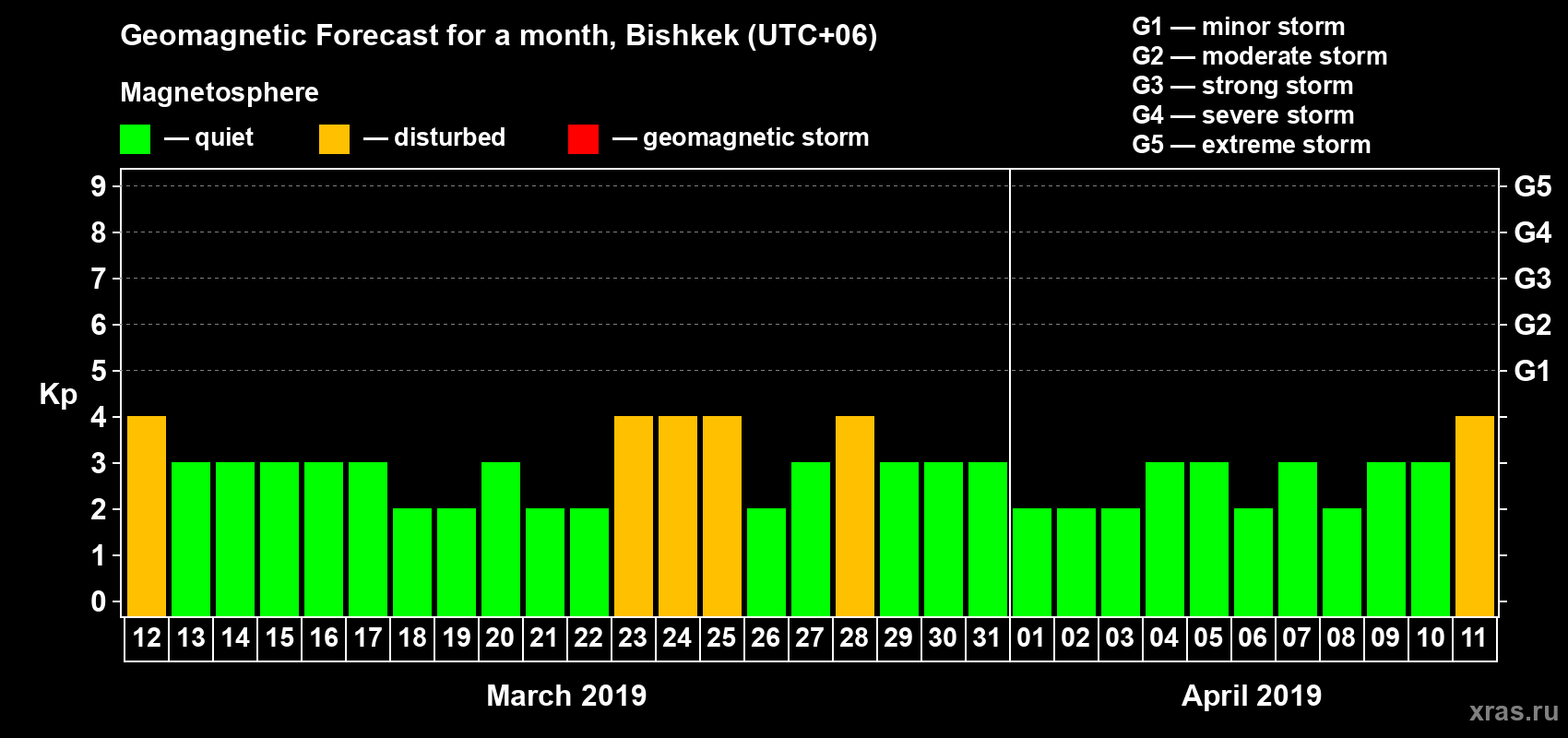 Geomagnetic Forecast for a month, Bishkek (UTC+06)

Magnetosphere

— quiet — disturbed — geomagnetic storm

G1 — minor storm
G2 — moderate storm
G3 — strong storm
G4 — severe storm
G5 — extreme storm

Kp

9
8
7
6
5
4
3
2
1
0

G5
G4
G3
G2
G1

12 13 14 15 16 17 18 19 20 21 22 23 24 25 26 27 28 29 30 31 01 02 03 04 05 06 07 08 09 10 11

March 2019

April 2019

xras.ru